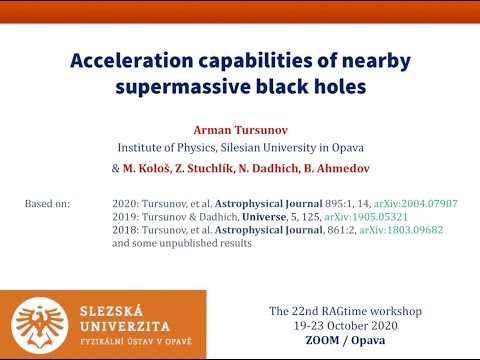 Acceleration capabilities of nearby supermassive black holes

Arman Tursunov
Institute of Physics, Silesian University in Opava
& M. Kološ, Z. Stuchlík, N. Dadhich, B. Ahmedov

Based on:
2020: Tursunov, et al. Astrophysical Journal 895:1, 14, arXiv:2004.07907
2019: Tursunov & Dadhich, Universe, 5, 125, arXiv:1905.05321
2018: Tursunov, et al. Astrophysical Journal, 861:2, arXiv:1803.09682
and some unpublished results

SLEZSKÁ UNIVERZITA
FYZIKÁLNÍ ÚSTAV V OPAVĚ

The 22nd RAGtime workshop
19-23 October 2020
ZOOM / Opava